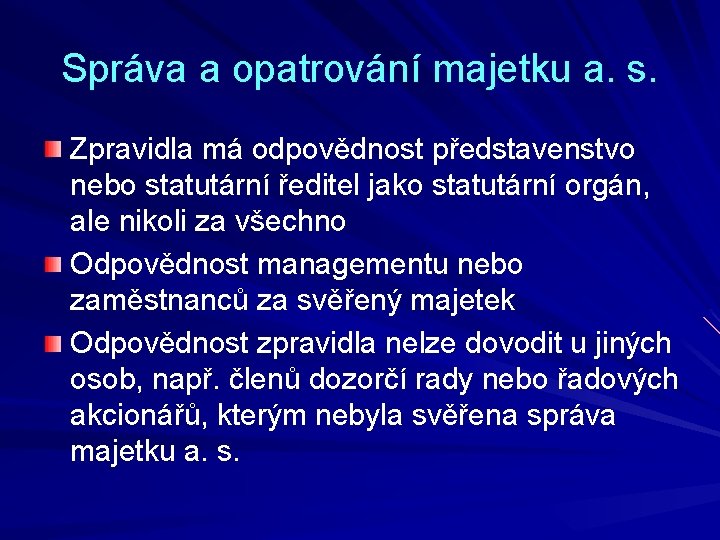 Správa a opatrování majetku a. s.

Zpravidla má odpovědnost představenstvo nebo statutární ředitel jako statutární orgán, ale nikoli za všechno

Odpovědnost managementu nebo zaměstnanců za svěřený majetek

Odpovědnost zpravidla nelze dovodit u jiných osob, např. členů dozorčí rady nebo řadových akcionářů, kterým nebyla svěřena správa majetku a. s.